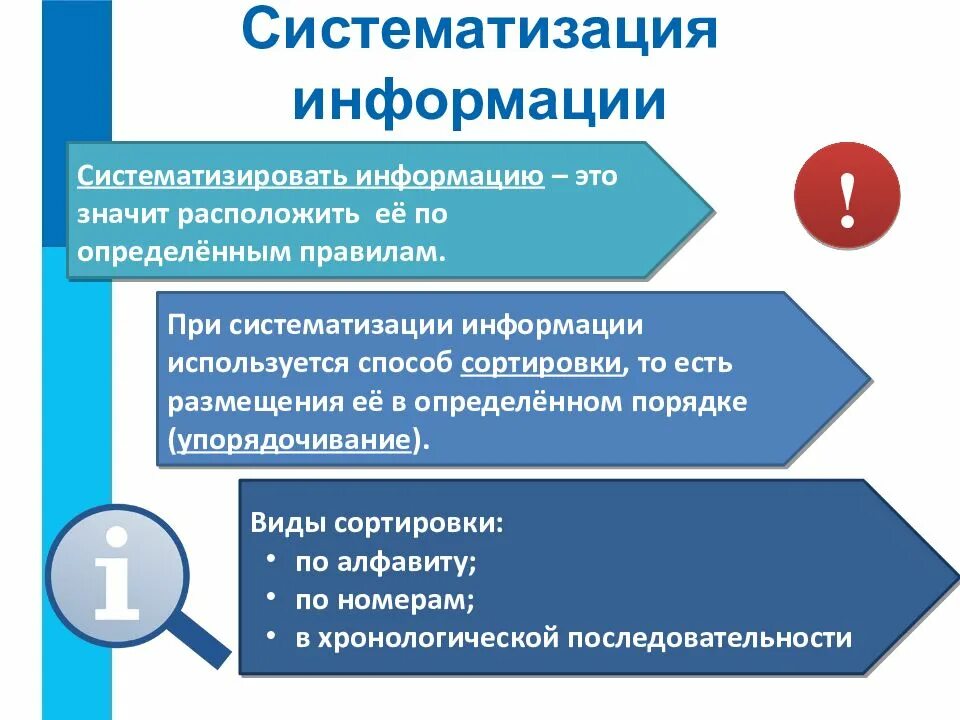 Систематизация информации

Систематизировать информацию – это значит расположить её по определённым правилам.

!

При систематизации информации используется способ сортировки, то есть размещения её в определённом порядке (упорядочивание).

i

Виды сортировки:
• по алфавиту;
• по номерам;
• в хронологической последовательности